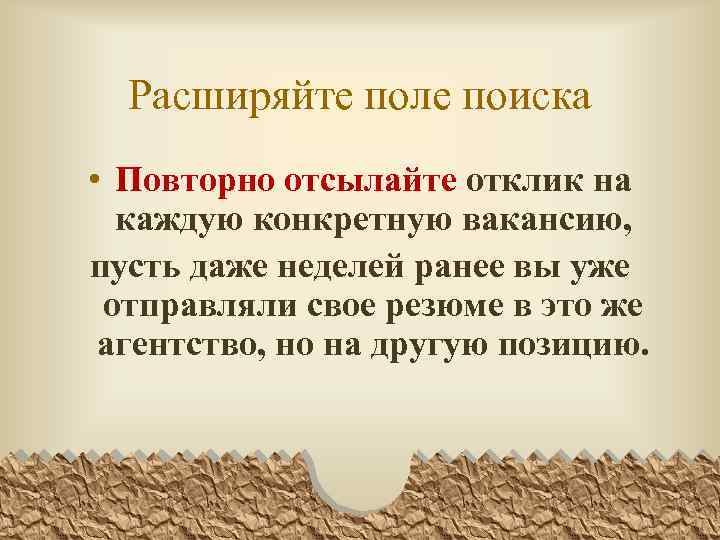 Расширяйте поле поиска

• Повторно отсылайте отклик на каждую конкретную вакансию,

пусть даже неделей ранее вы уже отправляли свое резюме в это же агентство, но на другую позицию.